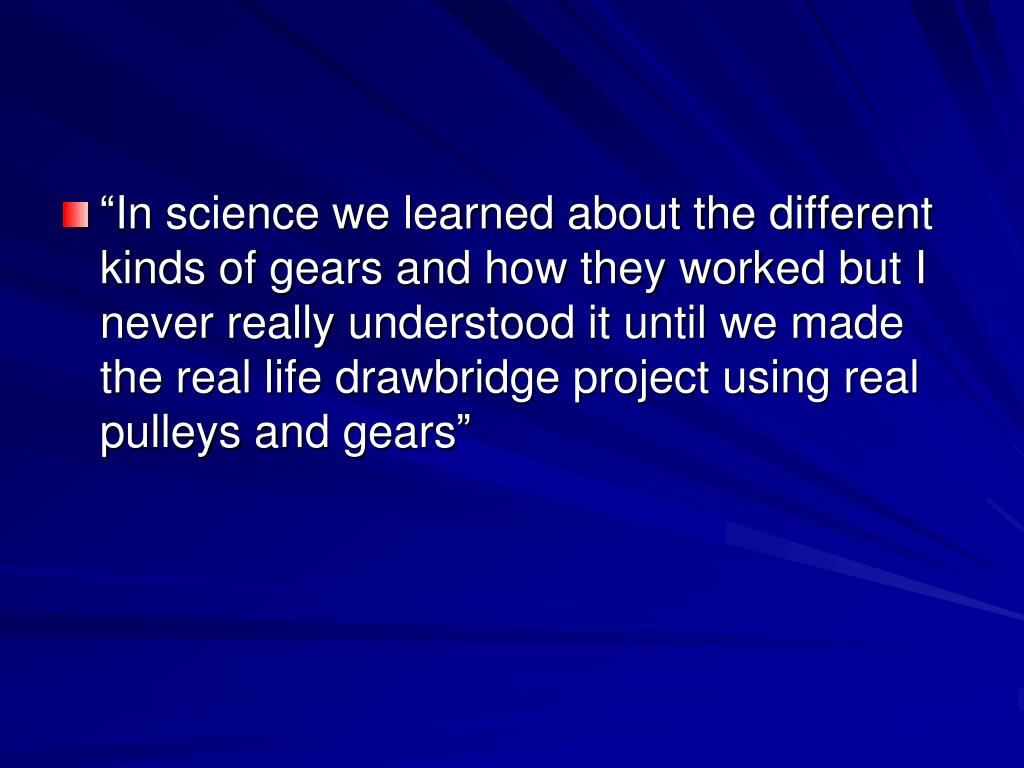 “In science we learned about the different kinds of gears and how they worked but I never really understood it until we made the real life drawbridge project using real pulleys and gears”